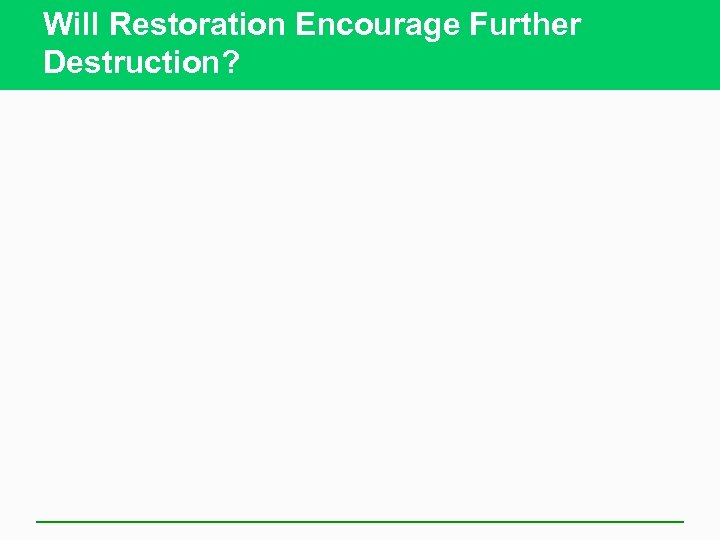 Will Restoration Encourage Further Destruction?